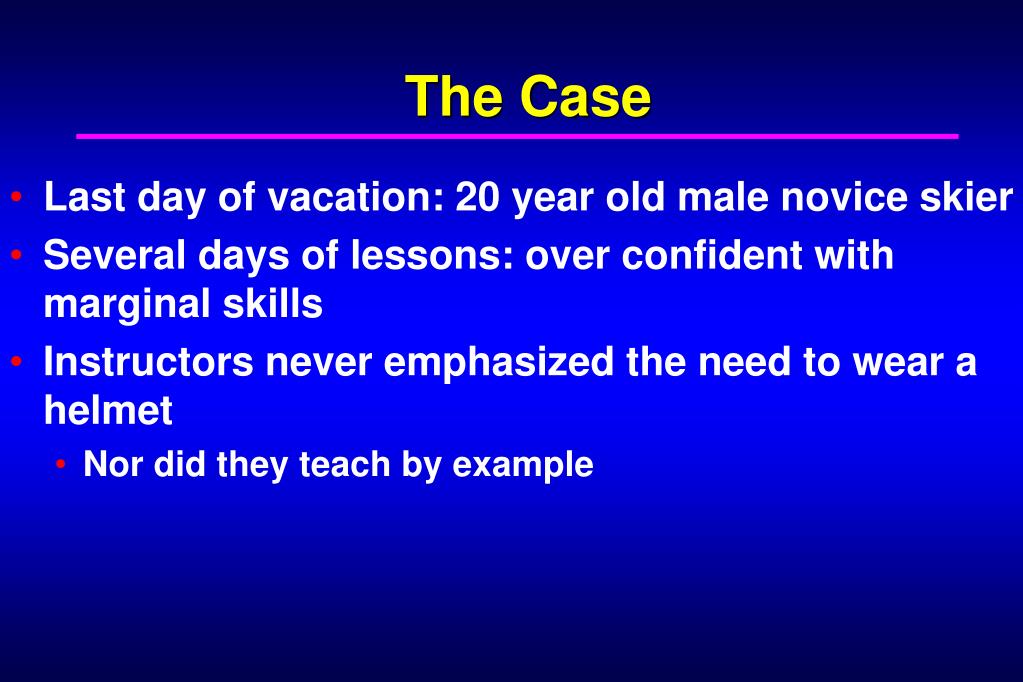 The Case

• Last day of vacation: 20 year old male novice skier
• Several days of lessons: over confident with marginal skills
• Instructors never emphasized the need to wear a helmet
  • Nor did they teach by example